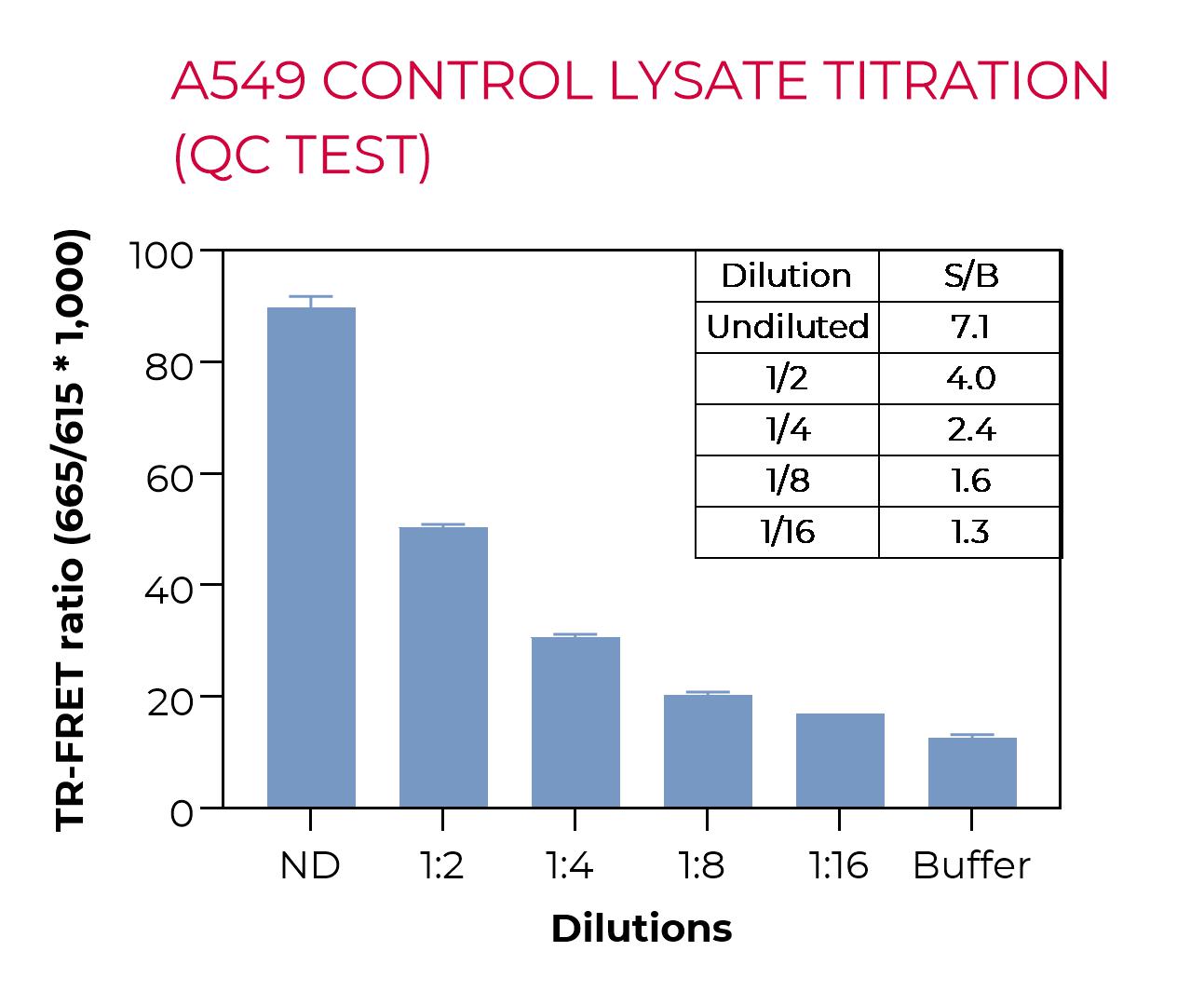 A549 CONTROL LYSATE TITRATION (QC TEST)

TR-FRET ratio (665/615 * 1,000)

100
80
60
40
20
0

| Dilution | S/B |
|---|---|
| Undiluted | 7.1 |
| 1/2 | 4.0 |
| 1/4 | 2.4 |
| 1/8 | 1.6 |
| 1/16 | 1.3 |

ND 1:2 1:4 1:8 1:16 Buffer

Dilutions